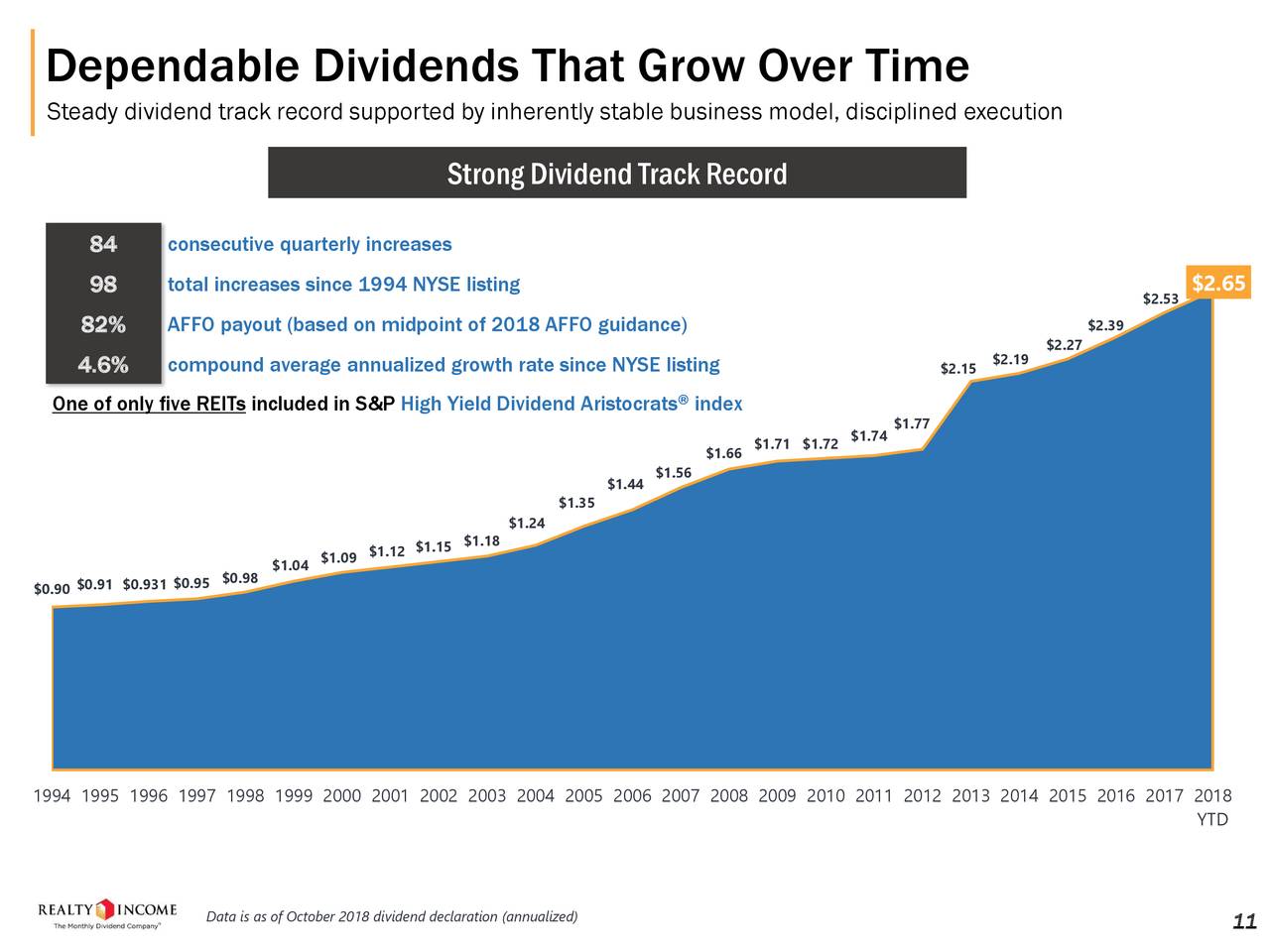 Dependable Dividends That Grow Over Time

Steady dividend track record supported by inherently stable business model, disciplined execution

Strong Dividend Track Record

84 consecutive quarterly increases

98 total increases since 1994 NYSE listing

82% AFFO payout (based on midpoint of 2018 AFFO guidance)

4.6% compound average annualized growth rate since NYSE listing

One of only five REITs included in S&P High Yield Dividend Aristocrats® index

$0.90 $0.91 $0.931 $0.95 $0.98 $1.04 $1.09 $1.12 $1.15 $1.18 $1.24 $1.35 $1.44 $1.56 $1.66 $1.71 $1.72 $1.74 $1.77 $2.15 $2.19 $2.27 $2.39 $2.53 $2.65

1994 1995 1996 1997 1998 1999 2000 2001 2002 2003 2004 2005 2006 2007 2008 2009 2010 2011 2012 2013 2014 2015 2016 2017 2018 YTD

REALTY INCOME
The Monthly Dividend Company®

Data is as of October 2018 dividend declaration (annualized)

11